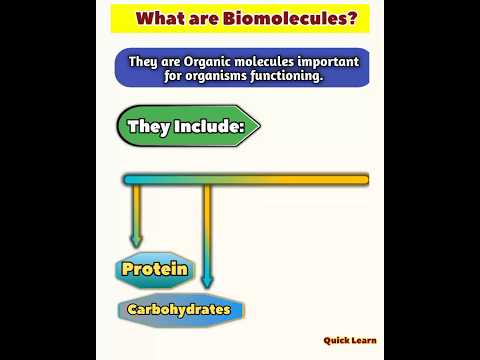 What are Biomolecules?

They are Organic molecules important for organisms functioning.

They Include:

Protein

Carbohydrates

Quick Learn